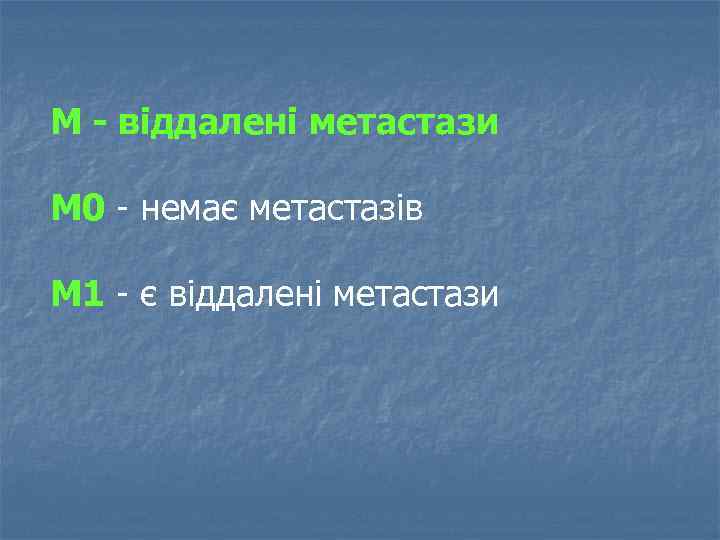 М - віддалені метастази

М0 - немає метастазів

М1 - є віддалені метастази